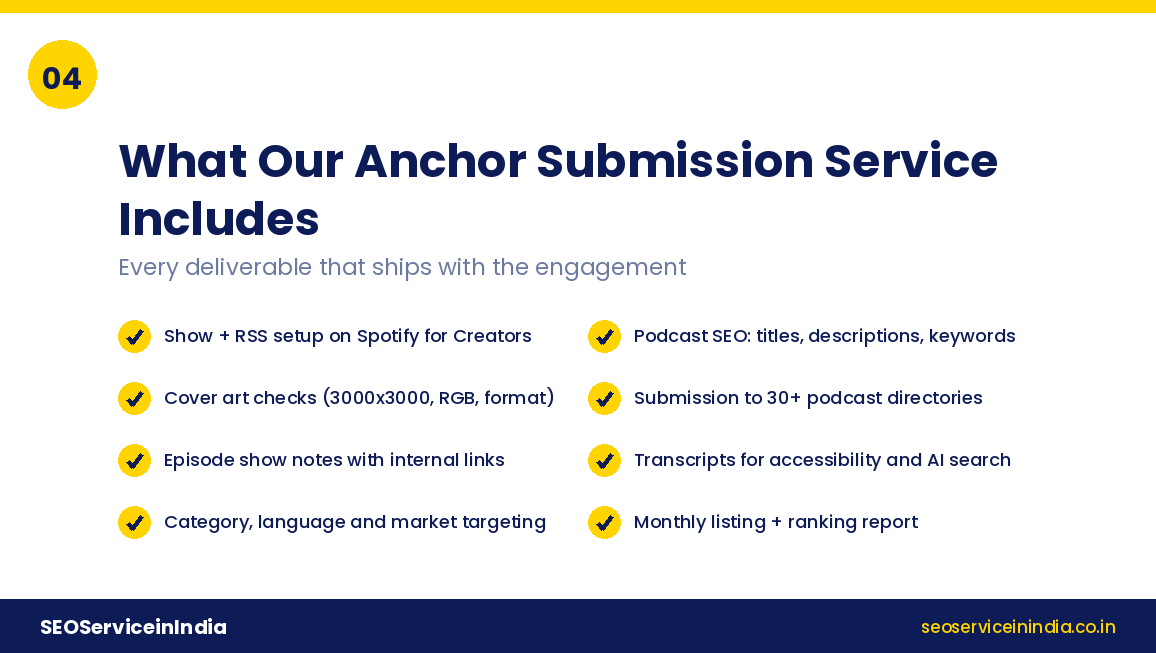 04

What Our Anchor Submission Service Includes

Every deliverable that ships with the engagement

Show + RSS setup on Spotify for Creators

Cover art checks (3000x3000, RGB, format)

Episode show notes with internal links

Category, language and market targeting

Podcast SEO: titles, descriptions, keywords

Submission to 30+ podcast directories

Transcripts for accessibility and AI search

Monthly listing + ranking report

SEOServiceinIndia

seoserviceinindia.co.in